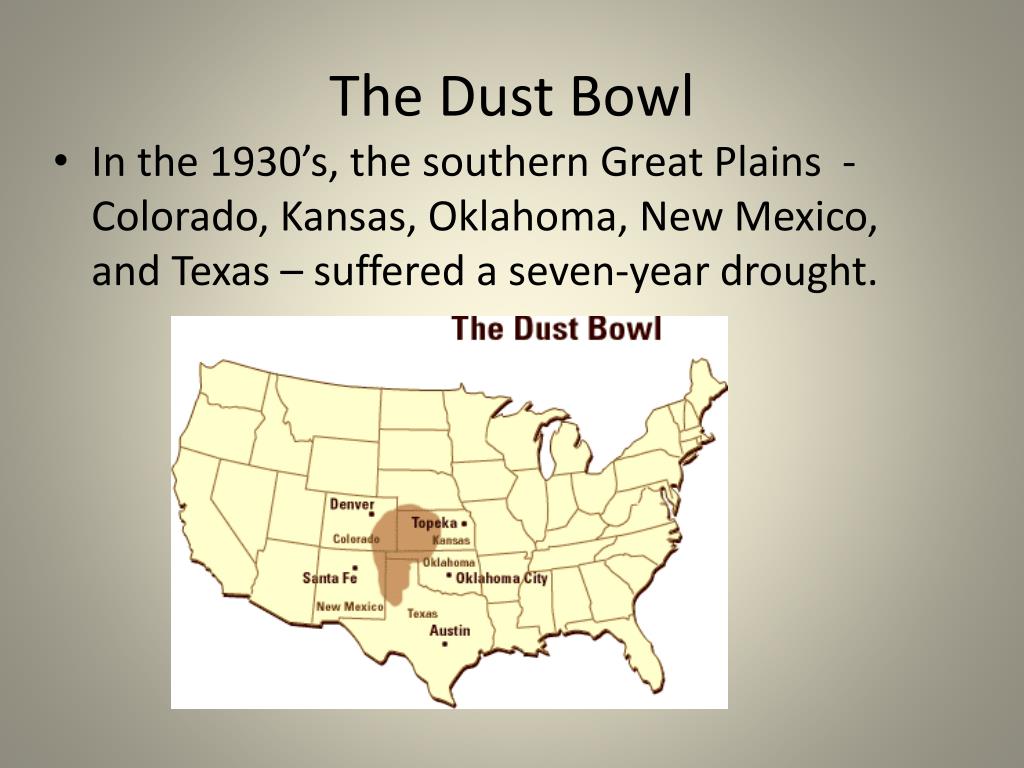 The Dust Bowl

• In the 1930’s, the southern Great Plains - Colorado, Kansas, Oklahoma, New Mexico, and Texas – suffered a seven-year drought.

The Dust Bowl

Denver
Colorado
Topeka
Kansas
Oklahoma
Oklahoma City
Santa Fe
New Mexico
Texas
Austin